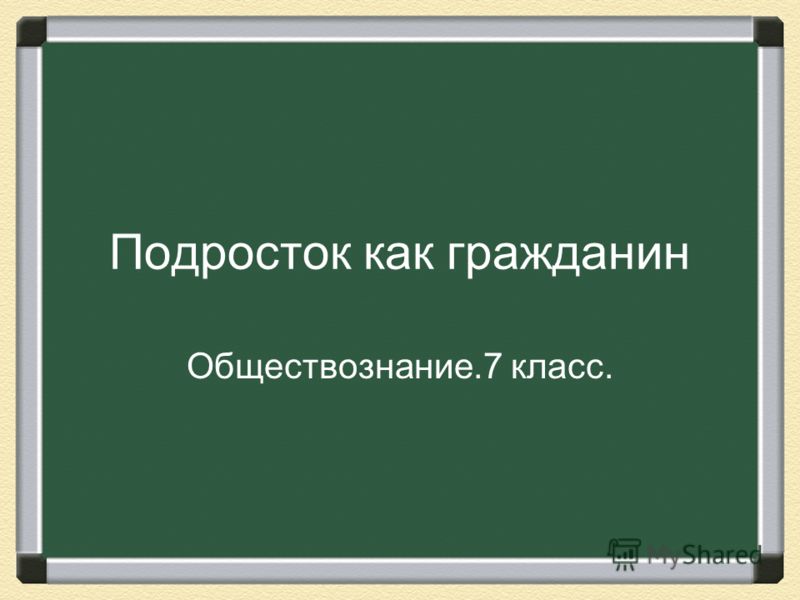 Подросток как гражданин

Обществознание.7 класс.

MyShared